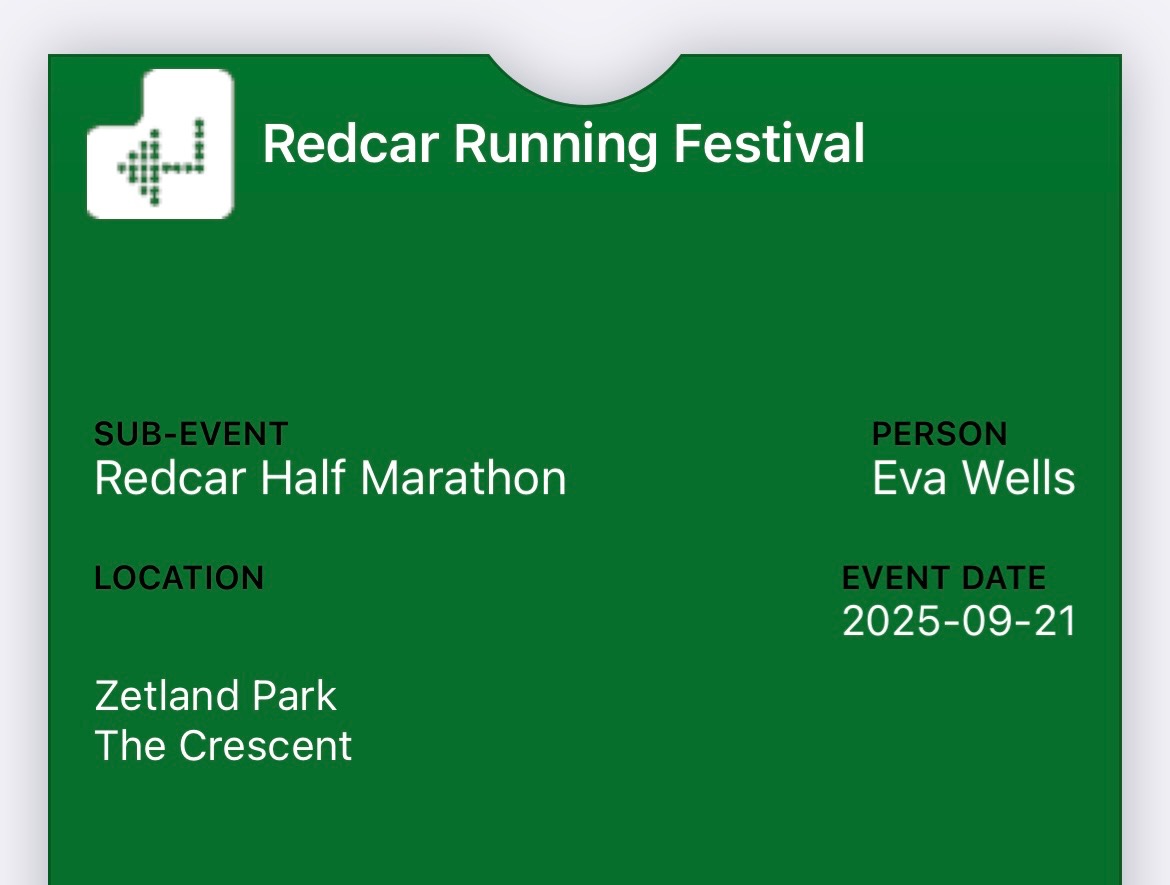 Redcar Running Festival

SUB-EVENT
Redcar Half Marathon

PERSON
Eva Wells

LOCATION

Zetland Park
The Crescent

EVENT DATE
2025-09-21